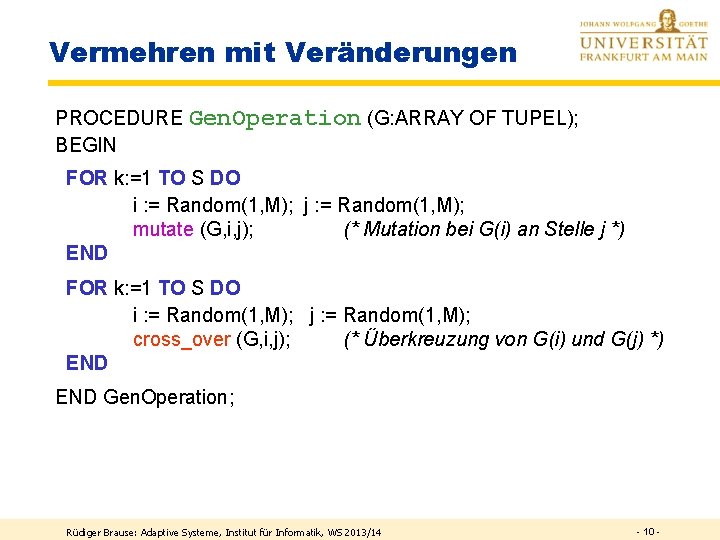 Vermehren mit Veränderungen

JOHANN WOLFGANG GOETHE
UNIVERSITÄT
FRANKFURT AM MAIN

PROCEDURE GenOperation (G:ARRAY OF TUPEL);
BEGIN
FOR k:=1 TO S DO
i := Random(1,M); j := Random(1,M);
mutate (G,i,j); (* Mutation bei G(i) an Stelle j *)
END
FOR k:=1 TO S DO
i := Random(1,M); j := Random(1,M);
cross_over (G,i,j); (* Überkreuzung von G(i) und G(j) *)
END
END GenOperation;

Rüdiger Brause: Adaptive Systeme, Institut für Informatik, WS 2013/14

- 10 -